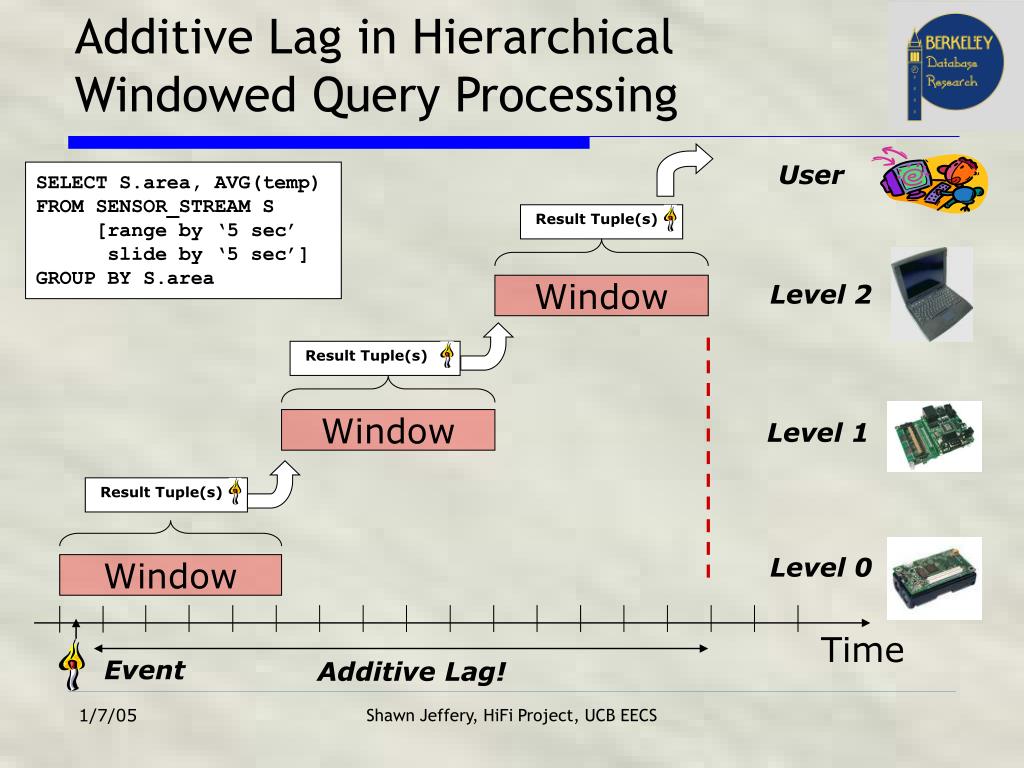 Additive Lag in Hierarchical Windowed Query Processing

BERKELEY
Database
Research

SELECT S.area, AVG(temp)
FROM SENSOR_STREAM S
[range by ‘5 sec’
slide by ‘5 sec’]
GROUP BY S.area

User

Result Tuple(s)

Window

Level 2

Result Tuple(s)

Window

Level 1

Result Tuple(s)

Window

Level 0

Time

Event

Additive Lag!

1/7/05

Shawn Jeffery, HiFi Project, UCB EECS